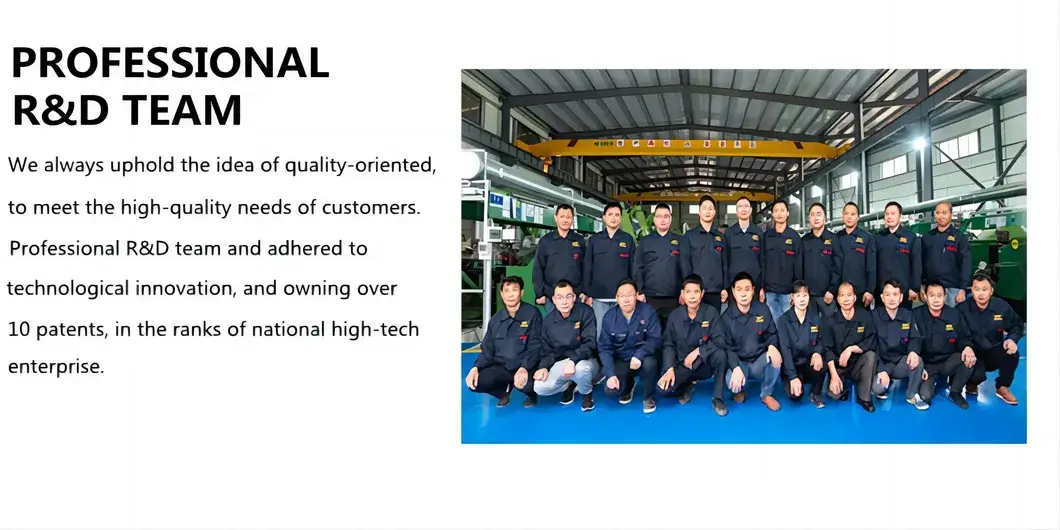 PROFESSIONAL R&D TEAM

We always uphold the idea of quality-oriented, to meet the high-quality needs of customers. Professional R&D team and adhered to technological innovation, and owning over 10 patents, in the ranks of national high-tech enterprise.